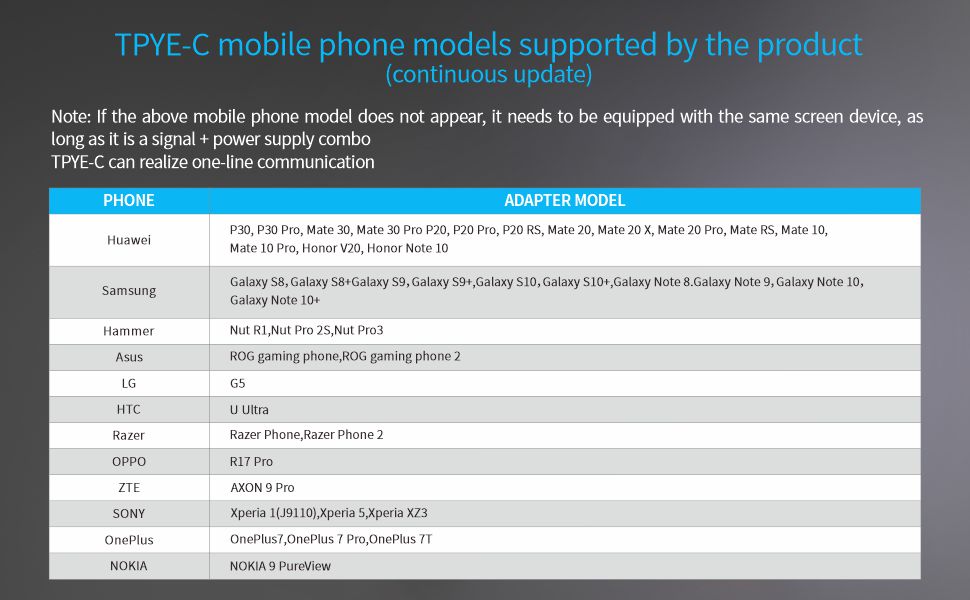 TPYE-C mobile phone models supported by the product
(continuous update)

Note: If the above mobile phone model does not appear, it needs to be equipped with the same screen device, as long as it is a signal + power supply combo
TPYE-C can realize one-line communication

| PHONE | ADAPTER MODEL |
|---|---|
| Huawei | P30, P30 Pro, Mate 30, Mate 30 Pro P20, P20 Pro, P20 RS, Mate 20, Mate 20 X, Mate 20 Pro, Mate RS, Mate 10, Mate 10 Pro, Honor V20, Honor Note 10 |
| Samsung | Galaxy S8, Galaxy S8+Galaxy S9, Galaxy S9+,Galaxy S10, Galaxy S10+,Galaxy Note 8.Galaxy Note 9, Galaxy Note 10, Galaxy Note 10+ |
| Hammer | Nut R1,Nut Pro 2S,Nut Pro3 |
| Asus | ROG gaming phone,ROG gaming phone 2 |
| LG | G5 |
| HTC | U Ultra |
| Razer | Razer Phone,Razer Phone 2 |
| OPPO | R17 Pro |
| ZTE | AXON 9 Pro |
| SONY | Xperia 1(J9110),Xperia 5,Xperia XZ3 |
| OnePlus | OnePlus7,OnePlus 7 Pro,OnePlus 7T |
| NOKIA | NOKIA 9 PureView |